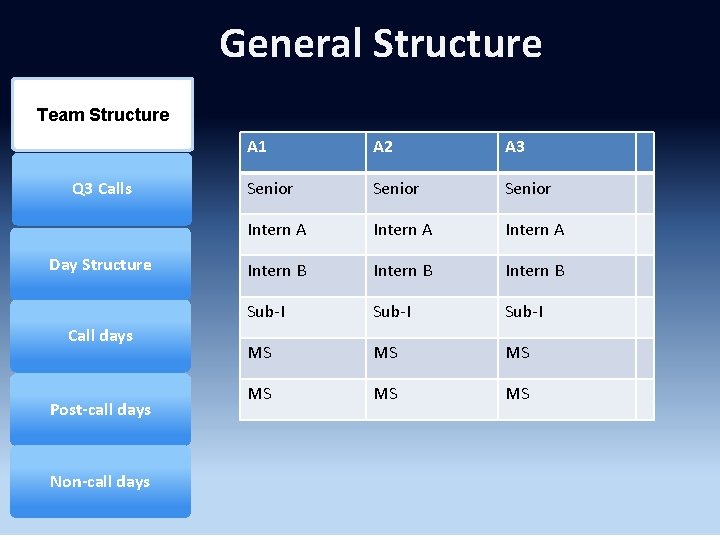 General Structure

Team Structure

Q3 Calls

Day Structure

Call days

Post-call days

Non-call days

| A1 | A2 | A3 | |
|---|---|---|---|
| Senior | Senior | Senior | |
| Intern A | Intern A | Intern A | |
| Intern B | Intern B | Intern B | |
| Sub-I | Sub-I | Sub-I | |
| MS | MS | MS | |
| MS | MS | MS | |